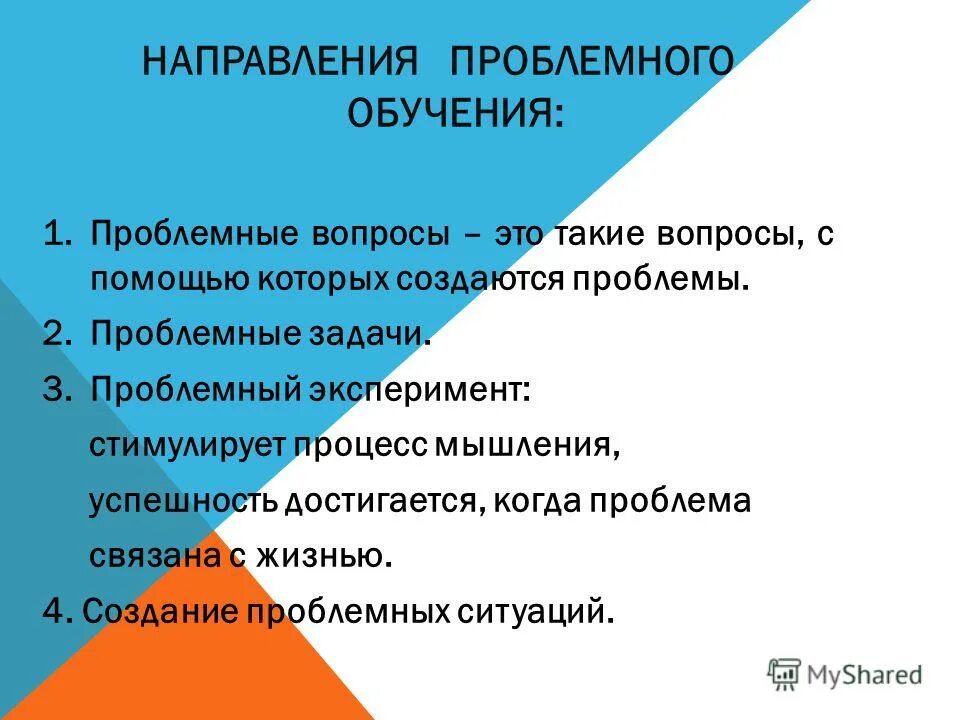 НАПРАВЛЕНИЯ ПРОБЛЕМНОГО ОБУЧЕНИЯ:

1. Проблемные вопросы – это такие вопросы, с помощью которых создаются проблемы.
2. Проблемные задачи.
3. Проблемный эксперимент:
стимулирует процесс мышления,
успешность достигается, когда проблема
связана с жизнью.
4. Создание проблемных ситуаций.

MyShared